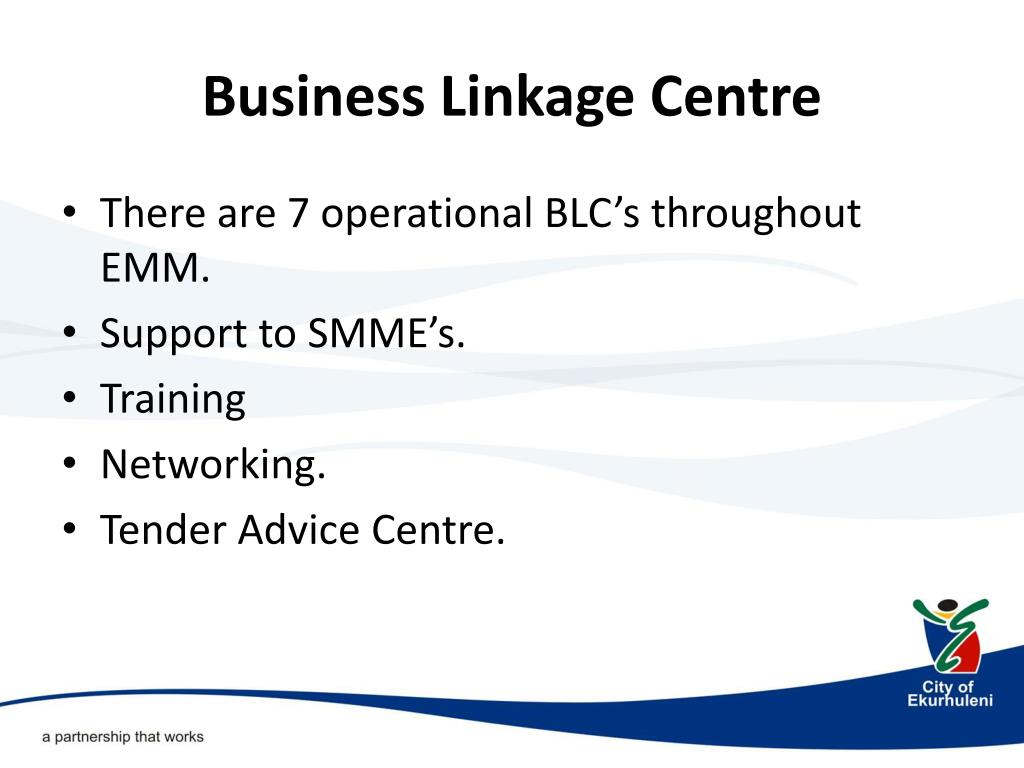 Business Linkage Centre

• There are 7 operational BLC's throughout EMM.
• Support to SMME's.
• Training
• Networking.
• Tender Advice Centre.

City of Ekurhuleni

a partnership that works